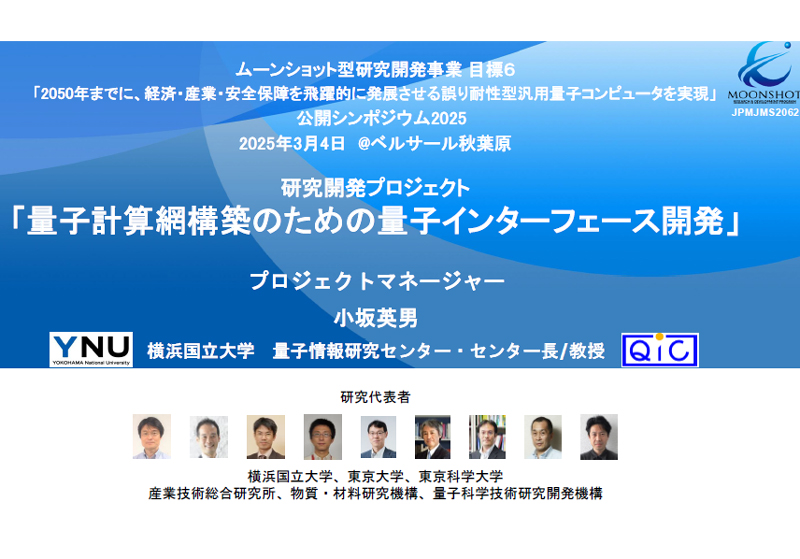 ムーンショット型研究開発事業 目標6
「2050年までに、経済・産業・安全保障を飛躍的に発展させる誤り耐性型汎用量子コンピュータを実現」
公開シンポジウム2025
2025年3月4日 @ベルサール秋葉原

MOONSHOT
RESEARCH & DEVELOPMENT PROGRAM
JPMJMS2062

研究開発プロジェクト
「量子計算網構築のための量子インターフェース開発」

プロジェクトマネージャー
小坂英男

YNU
YOKOHAMA National University
横浜国立大学 量子情報研究センター・センター長/教授
QIC

研究代表者

横浜国立大学、東京大学、東京科学大学
産業技術総合研究所、物質・材料研究機構、量子科学技術研究開発機構